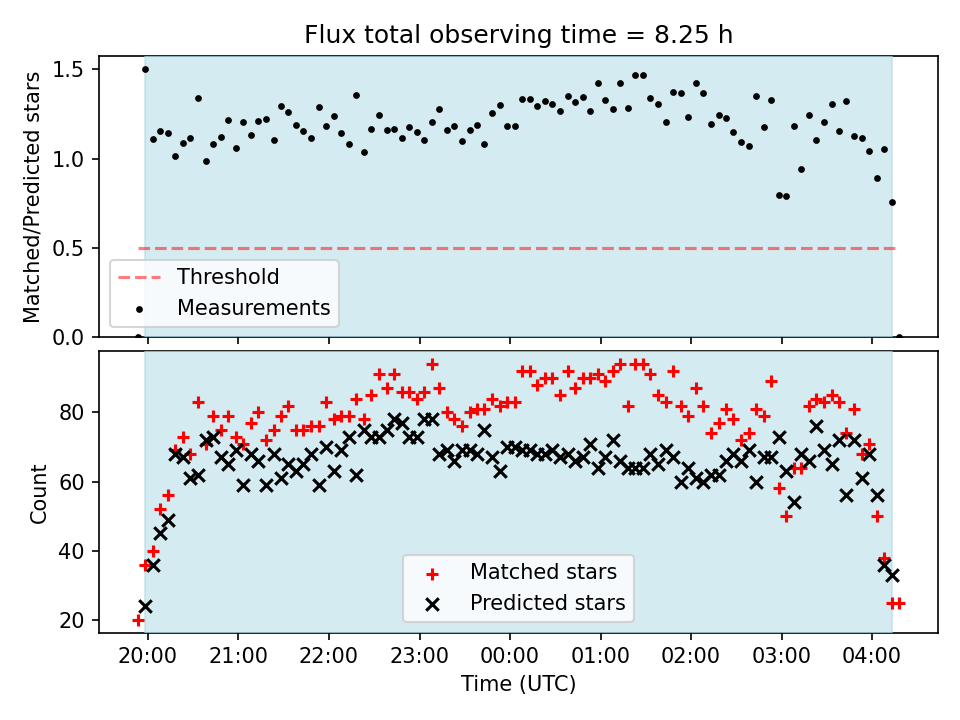 Flux total observing time = 8.25 h

Matched/Predicted stars

1.5
1.0
0.5
0.0

Threshold
Measurements

Count

80
60
40
20

Matched stars
Predicted stars

20:00
21:00
22:00
23:00
00:00
01:00
02:00
03:00
04:00

Time (UTC)